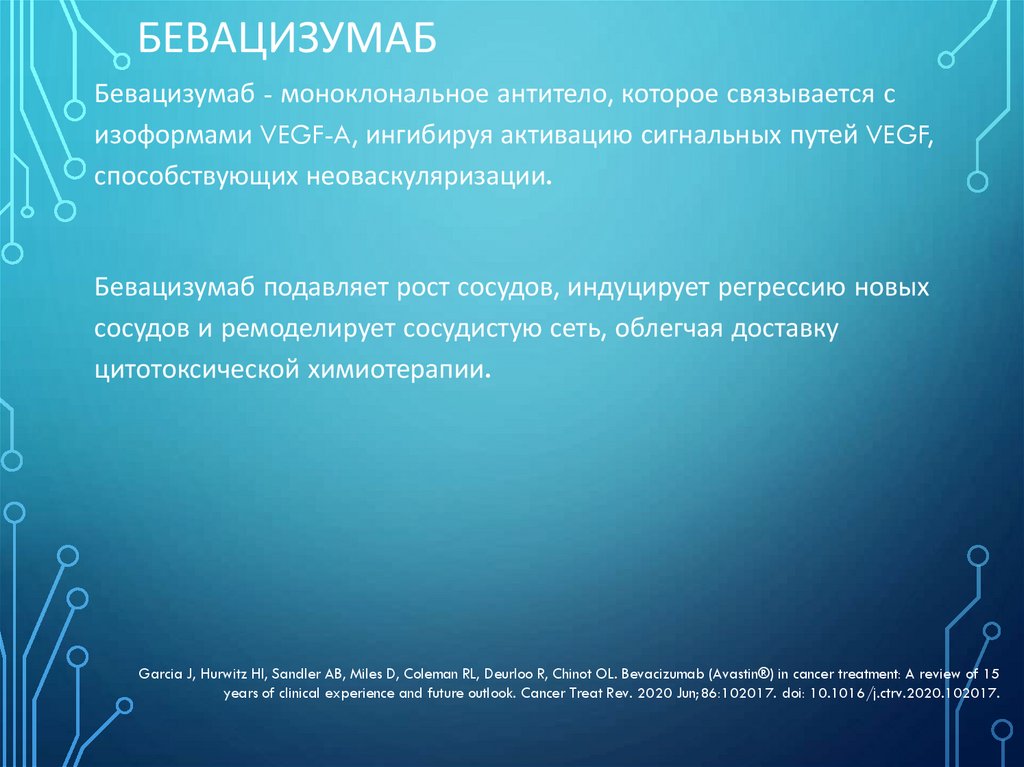 БЕВАЦИЗУМАБ

Бевацизумаб - моноклональное антитело, которое связывается с изоформами VEGF-A, ингибируя активацию сигнальных путей VEGF, способствующих неоваскуляризации.

Бевацизумаб подавляет рост сосудов, индуцирует регрессию новых сосудов и ремоделирует сосудистую сеть, облегчая доставку цитотоксической химиотерапии.

Garcia J, Hurwitz HI, Sandler AB, Miles D, Coleman RL, Deurloo R, Chinot OL. Bevacizumab (Avastin®) in cancer treatment: A review of 15 years of clinical experience and future outlook. Cancer Treat Rev. 2020 Jun;86:102017. doi: 10.1016/j.ctrv.2020.102017.